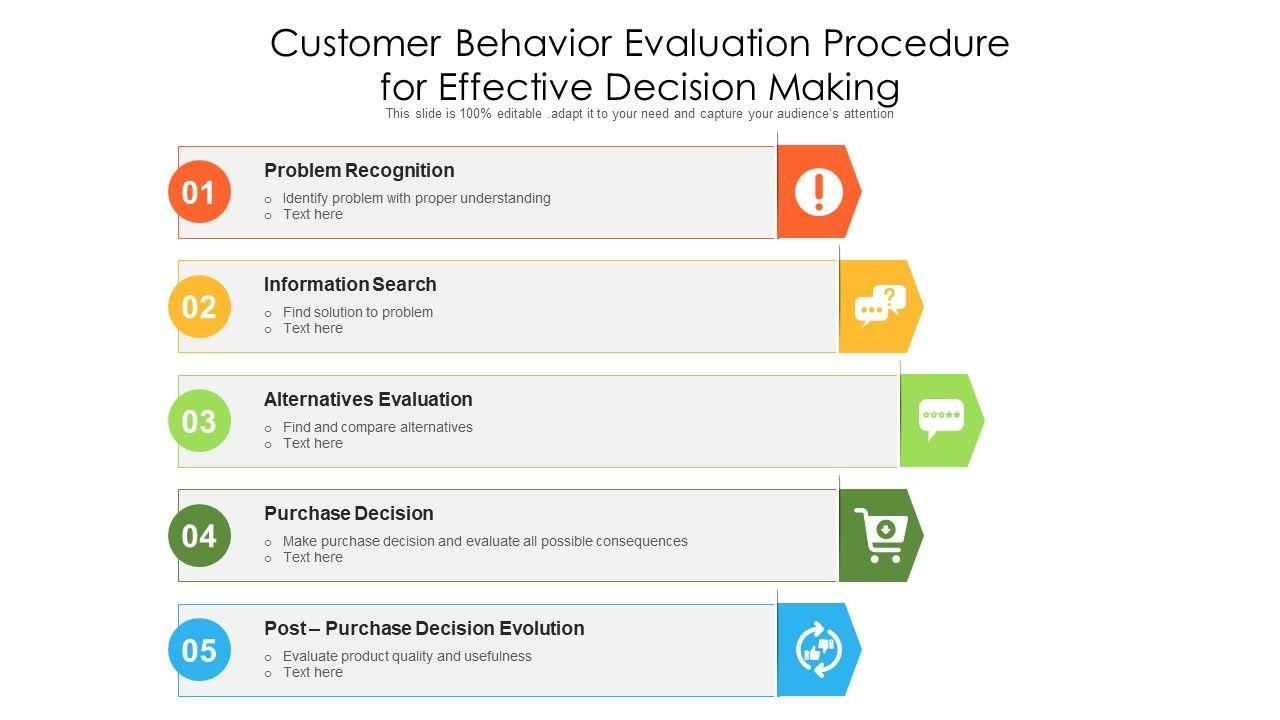 Customer Behavior Evaluation Procedure for Effective Decision Making

This slide is 100% editable .adapt it to your need and capture your audience's attention

01

Problem Recognition

o Identify problem with proper understanding
o Text here

02

Information Search

o Find solution to problem
o Text here

03

Alternatives Evaluation

o Find and compare alternatives
o Text here

04

Purchase Decision

o Make purchase decision and evaluate all possible consequences
o Text here

05

Post – Purchase Decision Evolution

o Evaluate product quality and usefulness
o Text here